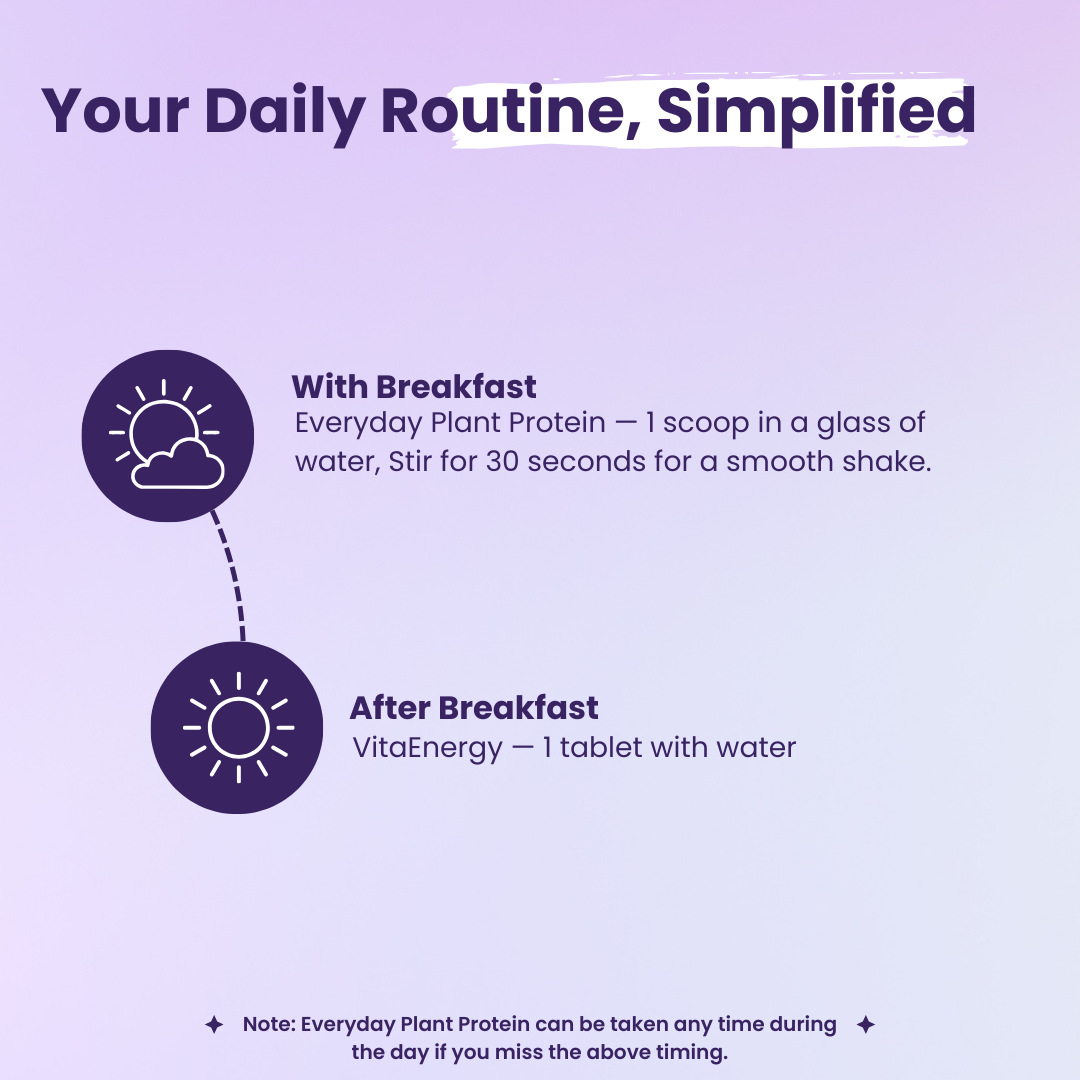 Your Daily Routine, Simplified

With Breakfast
Everyday Plant Protein — 1 scoop in a glass of water, Stir for 30 seconds for a smooth shake.

After Breakfast
VitaEnergy — 1 tablet with water

✦ Note: Everyday Plant Protein can be taken any time during the day if you miss the above timing. ✦